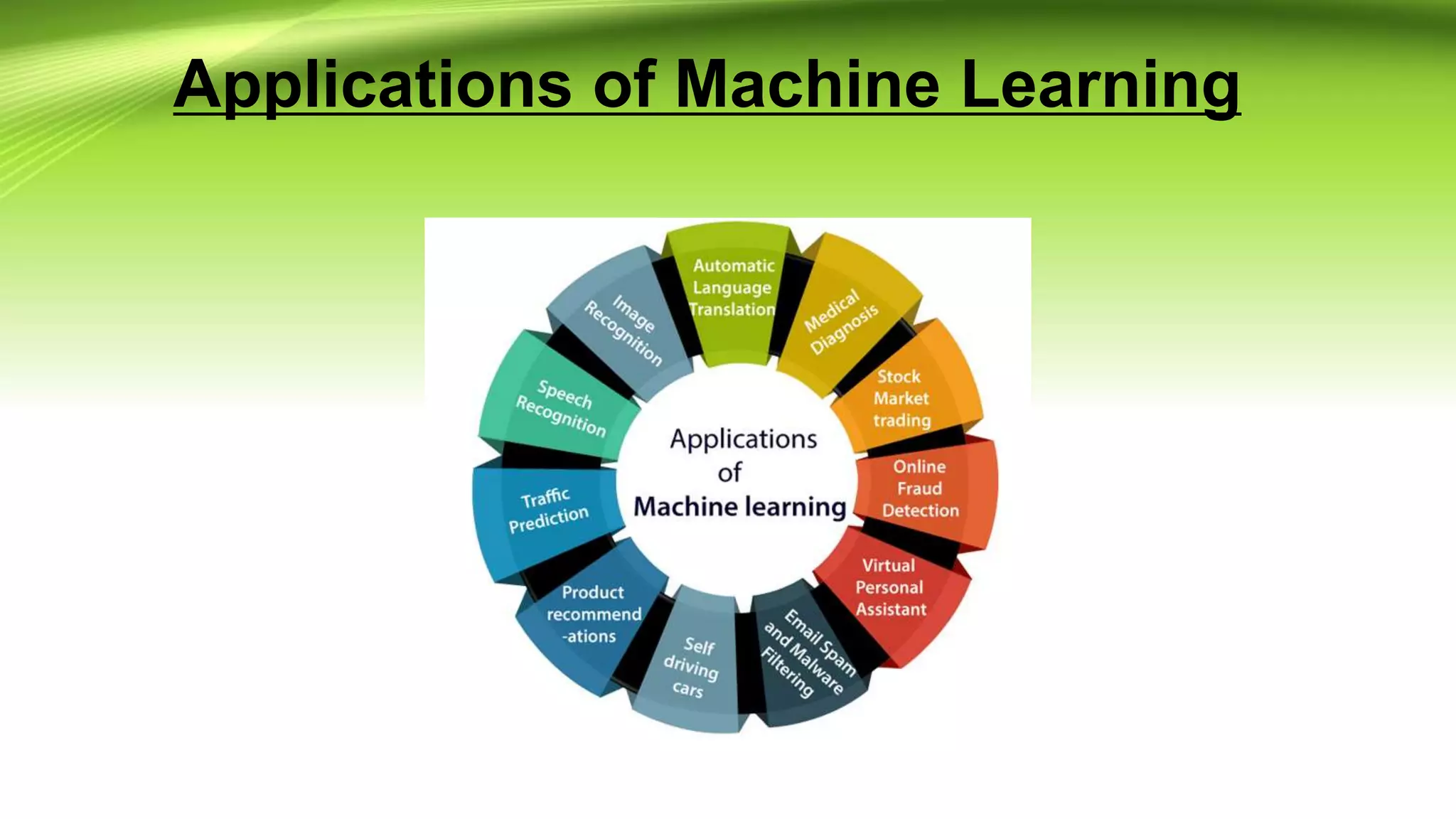 Applications of Machine Learning

Applications of Machine learning

Automatic Language Translation

Medical Diagnosis

Stock Market trading

Online Fraud Detection

Virtual Personal Assistant

Email Spam and Malware Filtering

Self driving cars

Product recommend -ations

Traffic Prediction

Speech Recognition

Image Recognition